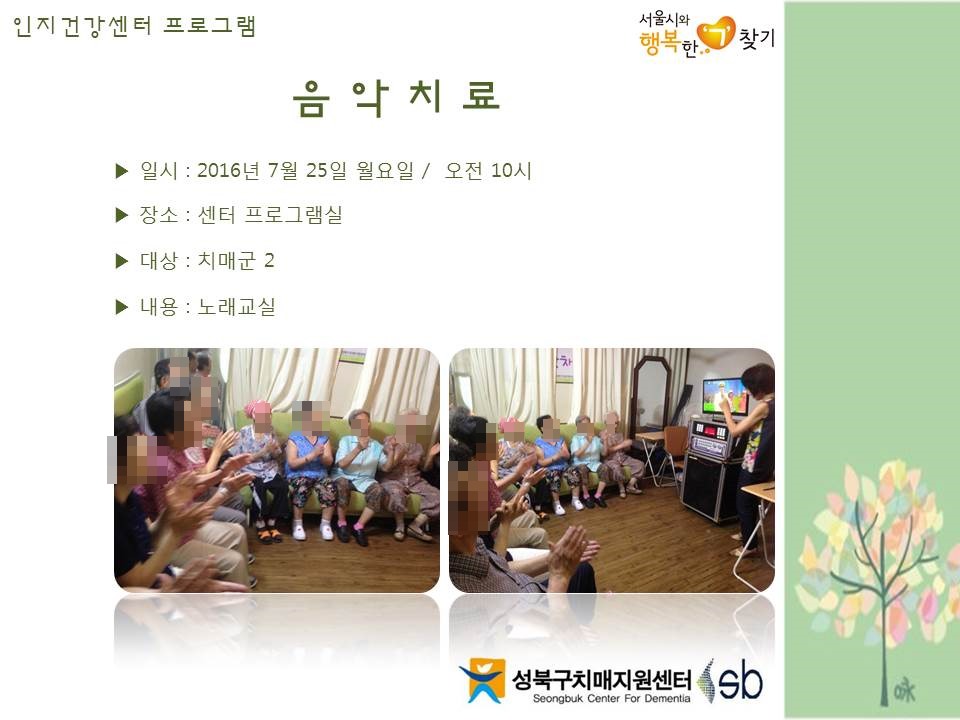 인지건강센터 프로그램

서울시와 행복한 '기' 찾기

음 악 치 료

▶ 일시 : 2016년 7월 25일 월요일 / 오전 10시

▶ 장소 : 센터 프로그램실

▶ 대상 : 치매군 2

▶ 내용 : 노래교실

성북구치매지원센터
Seongbuk Center For Dementia
sb